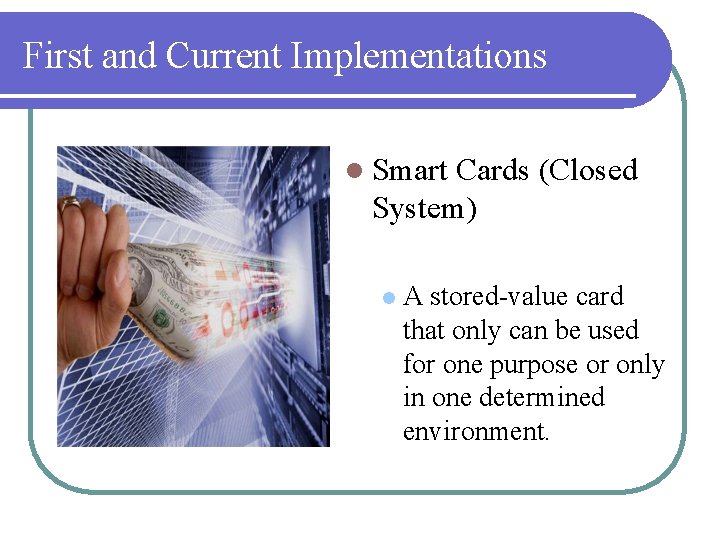 First and Current Implementations

Smart Cards (Closed System)

A stored-value card that only can be used for one purpose or only in one determined environment.